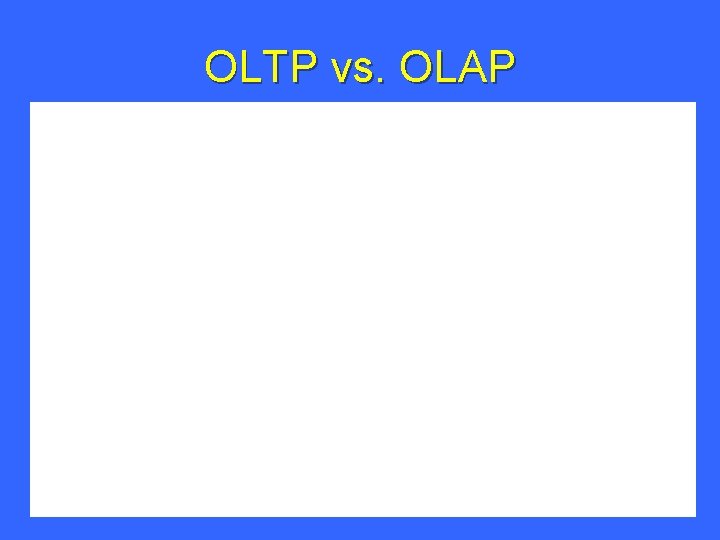 OLTP vs. OLAP